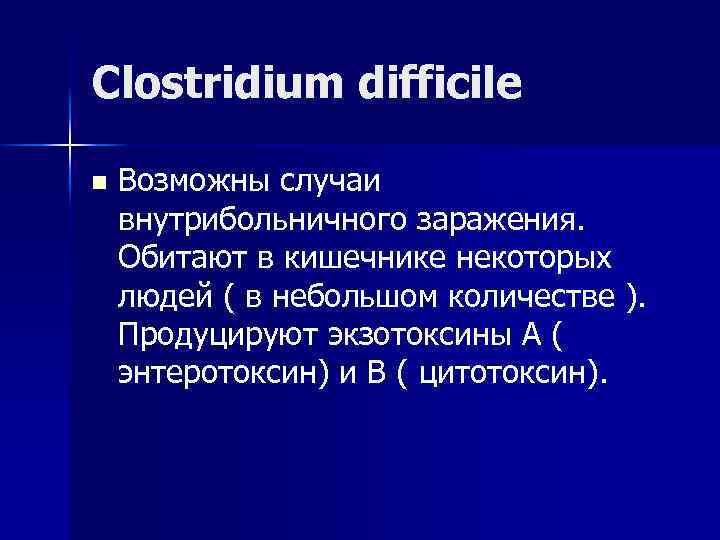 Clostridium difficile

Возможны случаи внутрибольничного заражения. Обитают в кишечнике некоторых людей ( в небольшом количестве ). Продуцируют экзотоксины А ( энтеротоксин) и В ( цитотоксин).